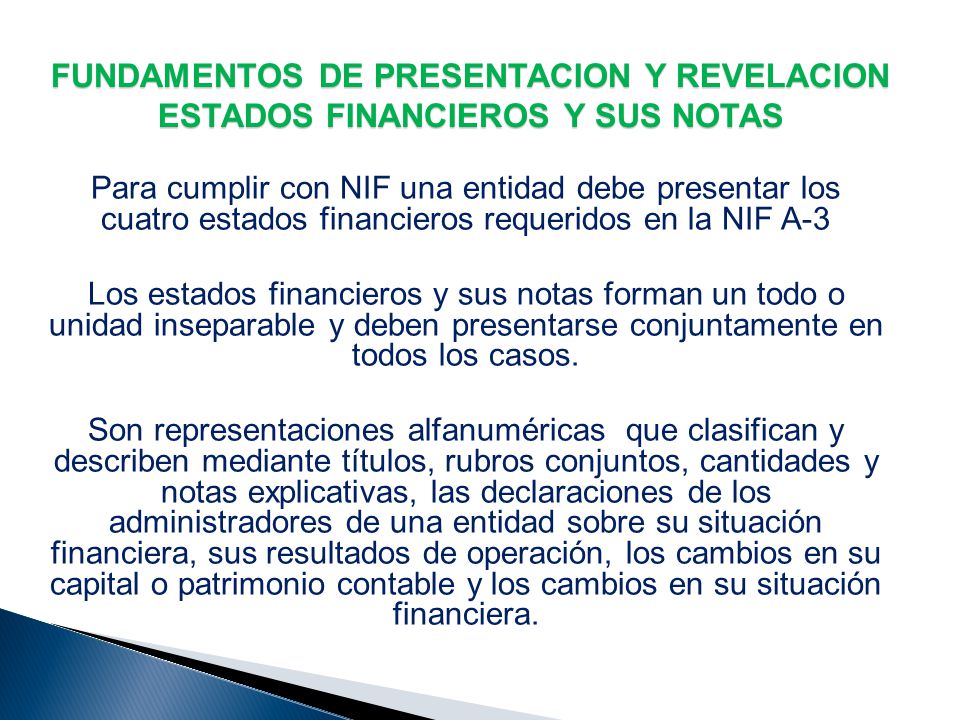 FUNDAMENTOS DE PRESENTACION Y REVELACION ESTADOS FINANCIEROS Y SUS NOTAS

Para cumplir con NIF una entidad debe presentar los cuatro estados financieros requeridos en la NIF A-3

Los estados financieros y sus notas forman un todo o unidad inseparable y deben presentarse conjuntamente en todos los casos.

Son representaciones alfanuméricas que clasifican y describen mediante títulos, rubros conjuntos, cantidades y notas explicativas, las declaraciones de los administradores de una entidad sobre su situación financiera, sus resultados de operación, los cambios en su capital o patrimonio contable y los cambios en su situación financiera.